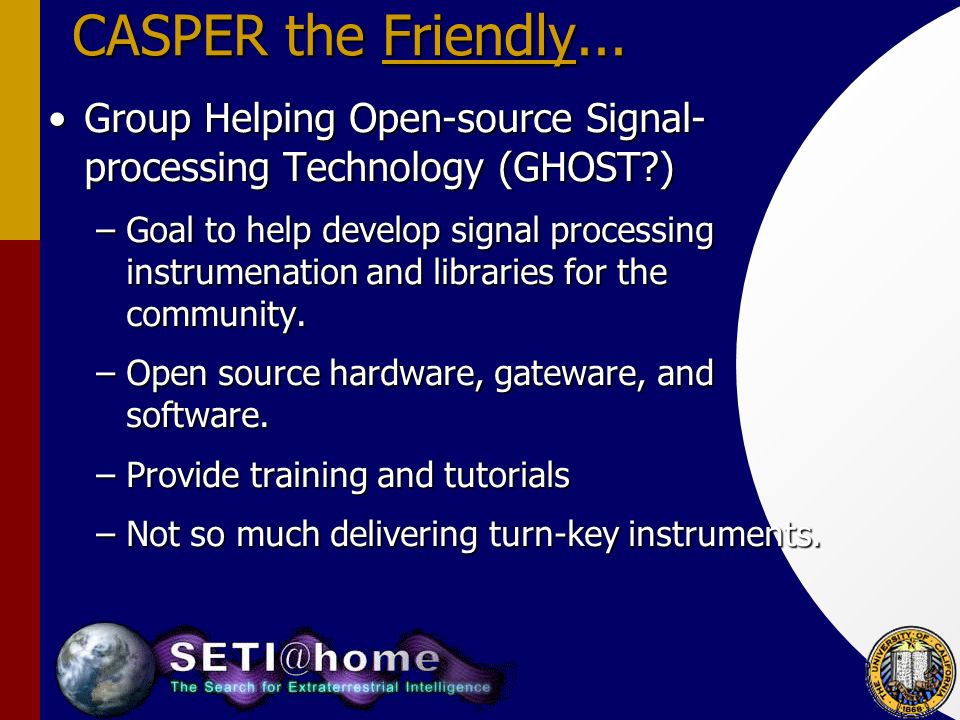 CASPER the Friendly...

• Group Helping Open-source Signal-processing Technology (GHOST?)

– Goal to help develop signal processing instrumenation and libraries for the community.

– Open source hardware, gateware, and software.

– Provide training and tutorials

– Not so much delivering turn-key instruments.

SETI@home
The Search for Extraterrestrial Intelligence

THE UNIVERSITY OF CALIFORNIA 1868